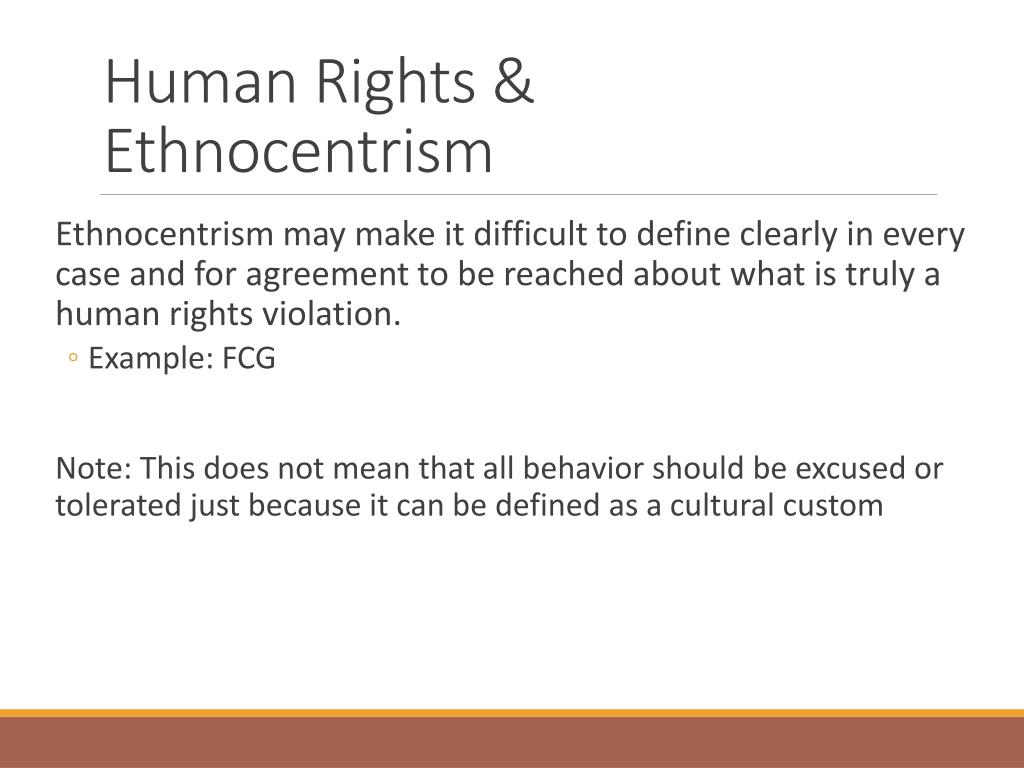 Human Rights & Ethnocentrism

Ethnocentrism may make it difficult to define clearly in every case and for agreement to be reached about what is truly a human rights violation.

◦ Example: FCG

Note: This does not mean that all behavior should be excused or tolerated just because it can be defined as a cultural custom